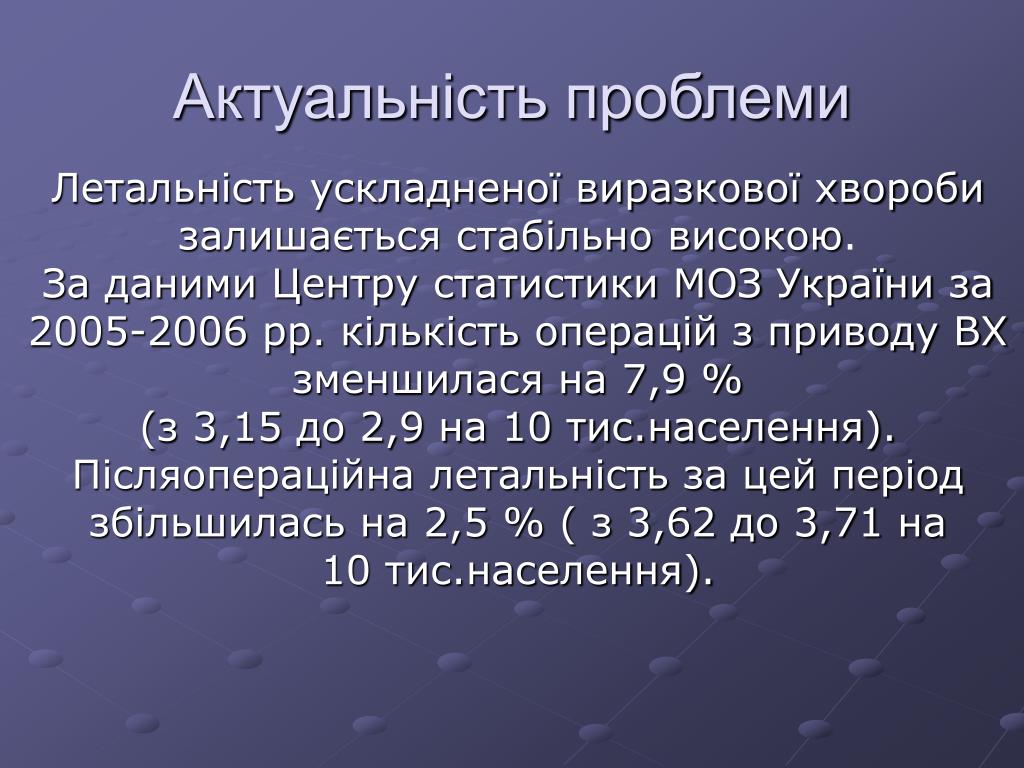 Актуальність проблеми

Летальність ускладненої виразкової хвороби залишається стабільно високою.
За даними Центру статистики МОЗ України за 2005-2006 рр. кількість операцій з приводу ВХ зменшилася на 7,9 %
(з 3,15 до 2,9 на 10 тис.населення).
Післяопераційна летальність за цей період збільшилась на 2,5 % ( з 3,62 до 3,71 на 10 тис.населення).